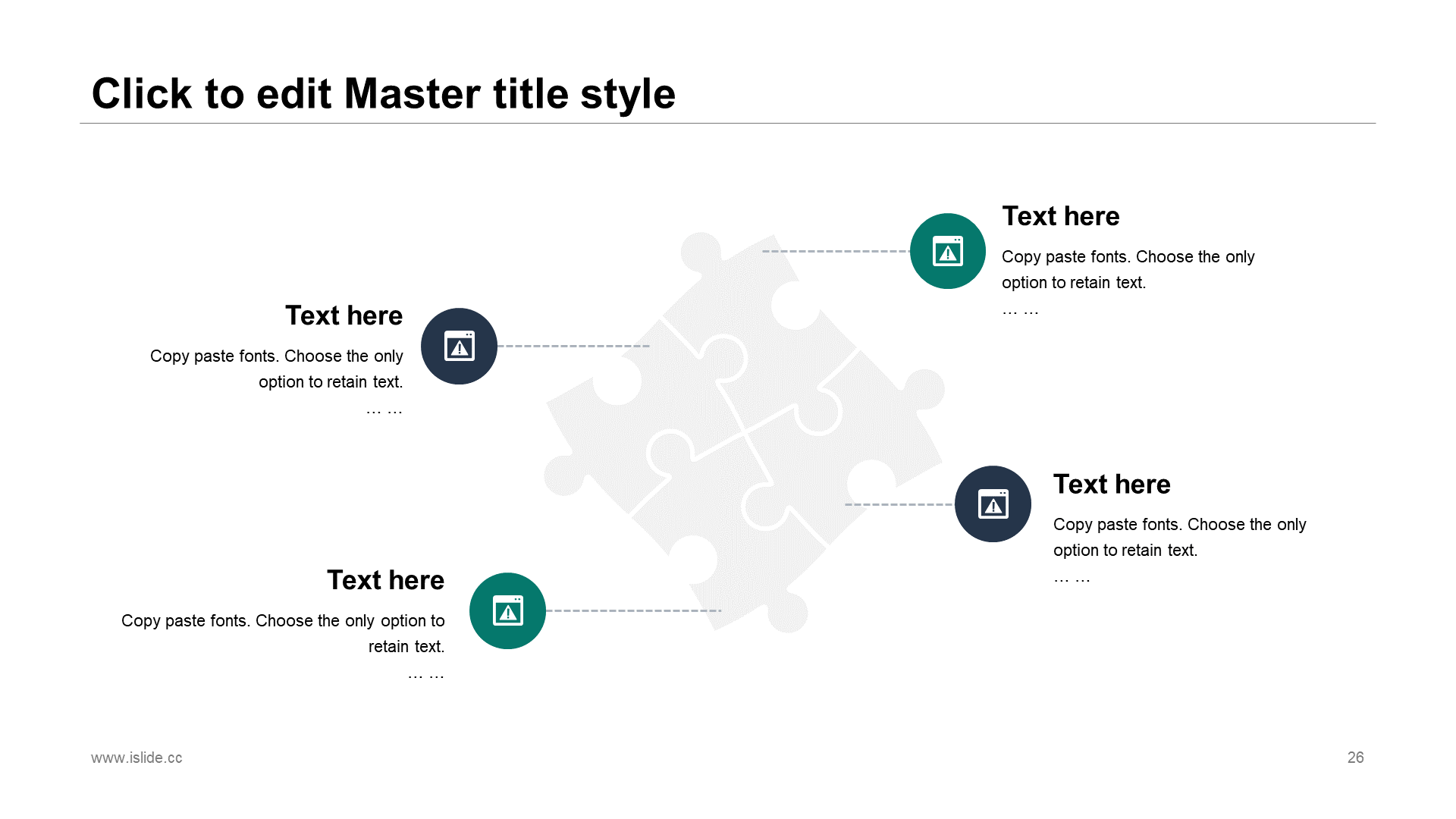 Click to edit Master title style

Text here

Copy paste fonts. Choose the only option to retain text.

… …

Text here

Copy paste fonts. Choose the only option to retain text.

… …

Text here

Copy paste fonts. Choose the only option to retain text.

… …

Text here

Copy paste fonts. Choose the only option to retain text.

… …

www.islide.cc

26